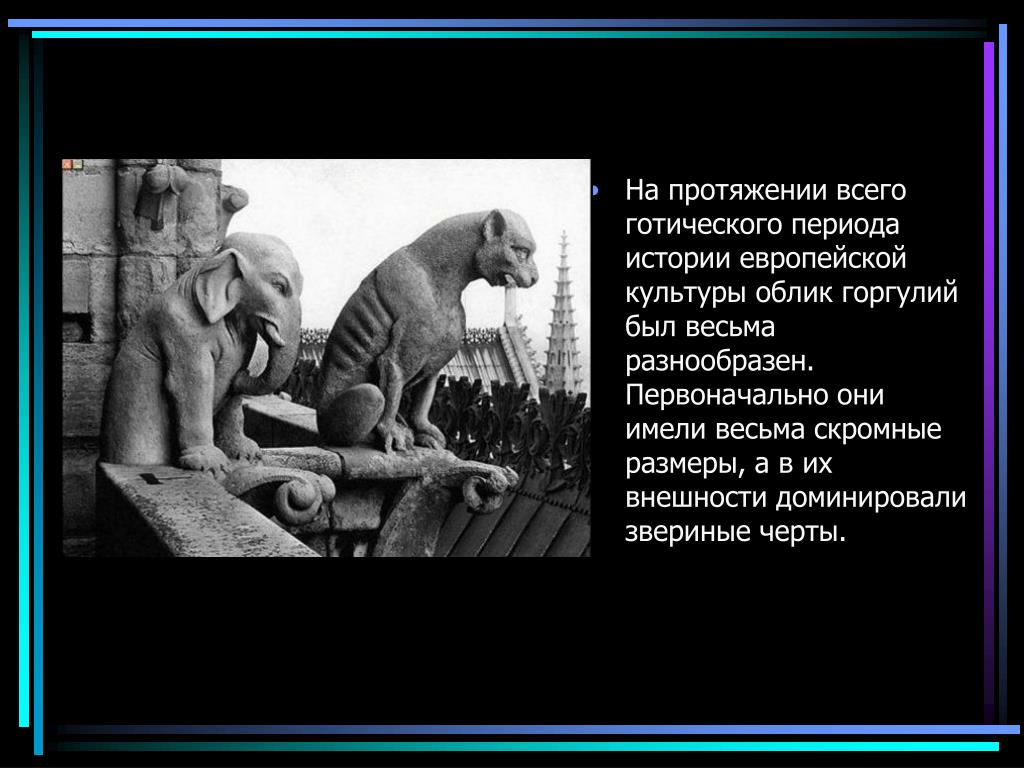 • На протяжении всего готического периода истории европейской культуры облик горгулий был весьма разнообразен. Первоначально они имели весьма скромные размеры, а в их внешности доминировали звериные черты.